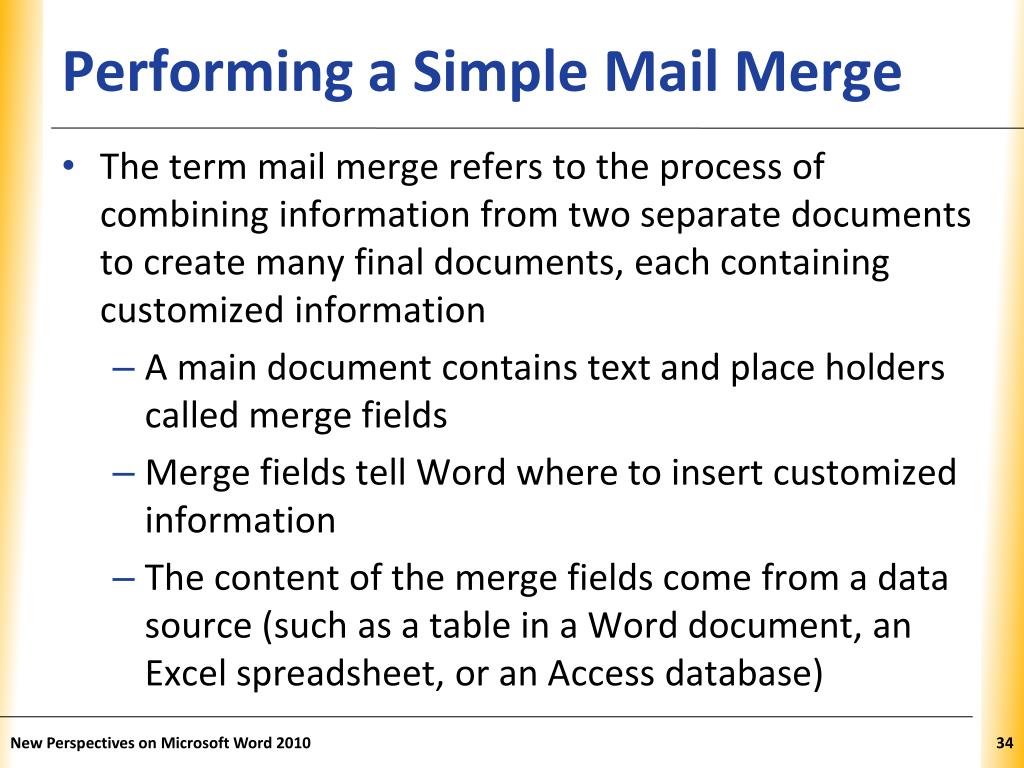 Performing a Simple Mail Merge

• The term mail merge refers to the process of combining information from two separate documents to create many final documents, each containing customized information

– A main document contains text and place holders called merge fields

– Merge fields tell Word where to insert customized information

– The content of the merge fields come from a data source (such as a table in a Word document, an Excel spreadsheet, or an Access database)

New Perspectives on Microsoft Word 2010

34